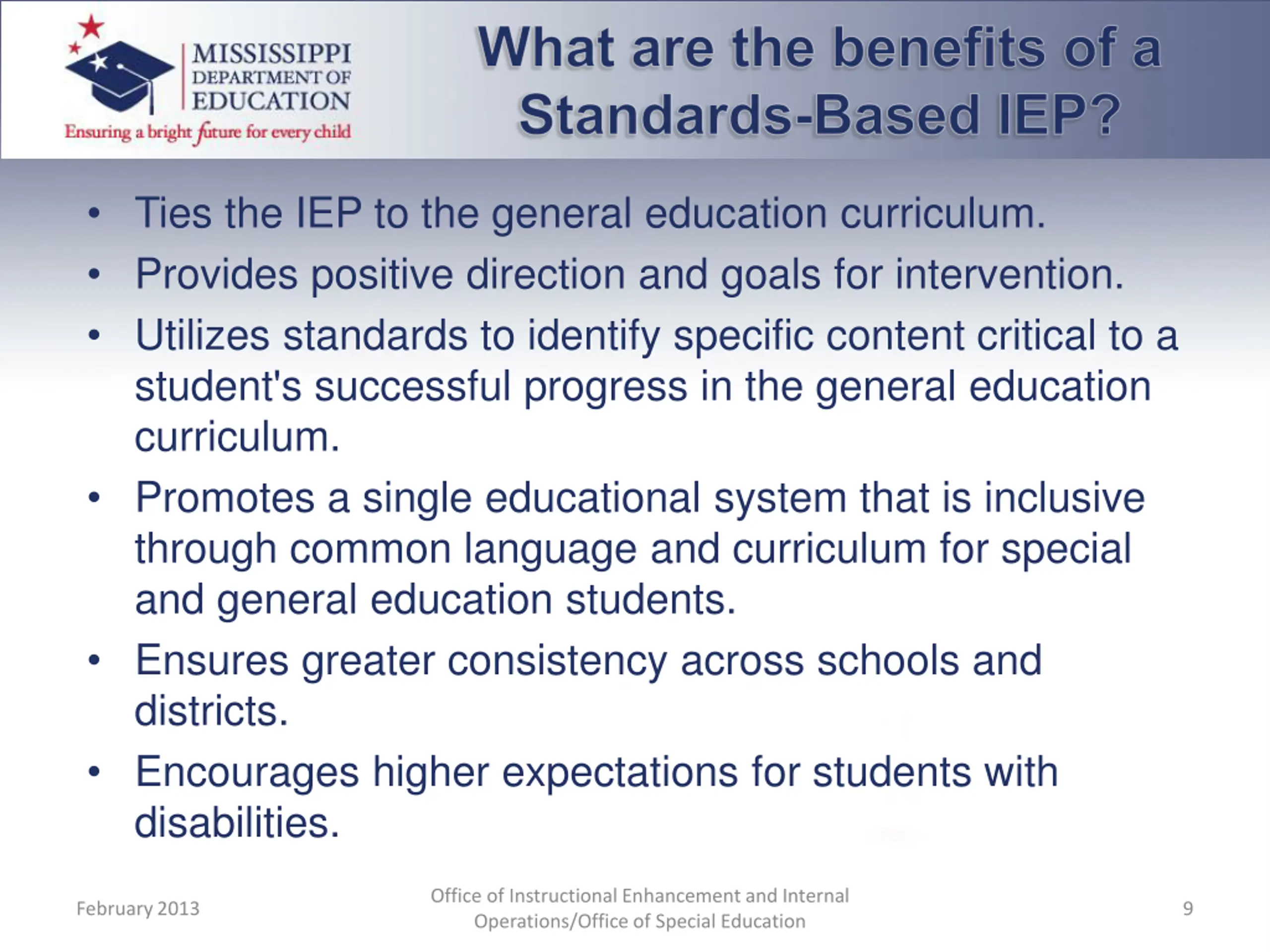 MISSISSIPPI DEPARTMENT OF EDUCATION
Ensuring a bright future for every child

What are the benefits of a Standards-Based IEP?

• Ties the IEP to the general education curriculum.
• Provides positive direction and goals for intervention.
• Utilizes standards to identify specific content critical to a student's successful progress in the general education curriculum.
• Promotes a single educational system that is inclusive through common language and curriculum for special and general education students.
• Ensures greater consistency across schools and districts.
• Encourages higher expectations for students with disabilities.

February 2013

Office of Instructional Enhancement and Internal Operations/Office of Special Education

9